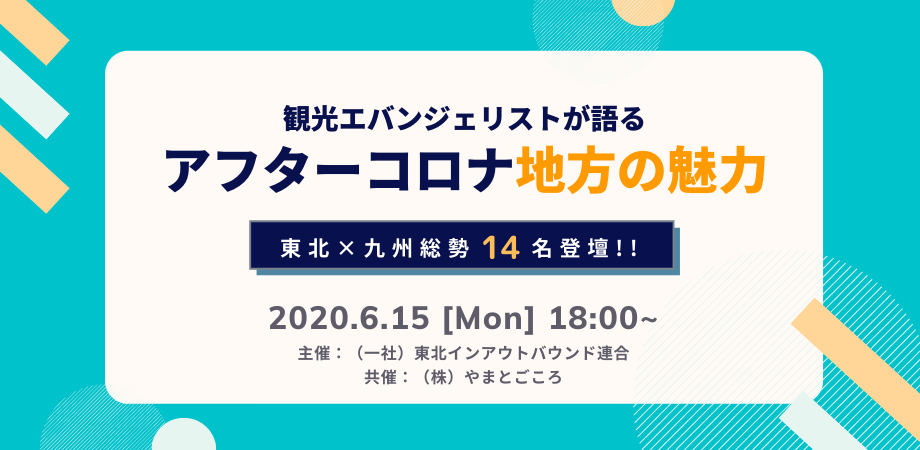 観光エバンジェリストが語る
アフターコロナ地方の魅力

東北×九州総勢 14 名登壇!!

2020.6.15 [Mon] 18:00~
主催：（一社）東北インアウトバウンド連合
共催：（株）やまとごころ